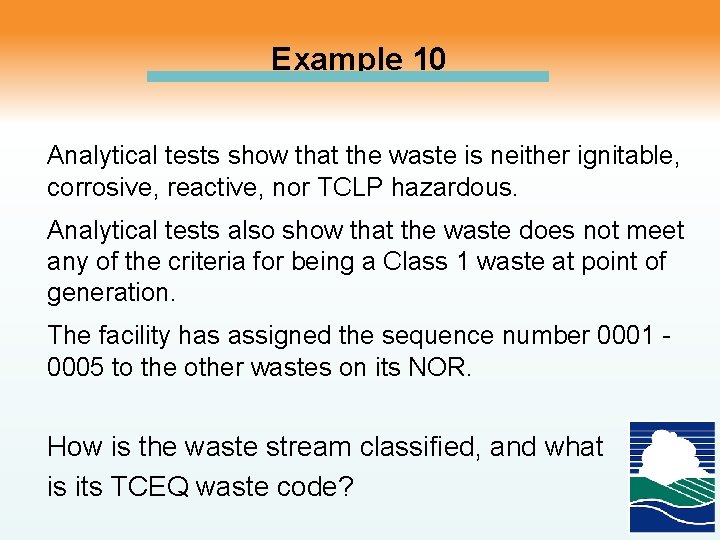 Example 10

Analytical tests show that the waste is neither ignitable, corrosive, reactive, nor TCLP hazardous.

Analytical tests also show that the waste does not meet any of the criteria for being a Class 1 waste at point of generation.

The facility has assigned the sequence number 0001 - 0005 to the other wastes on its NOR.

How is the waste stream classified, and what is its TCEQ waste code?